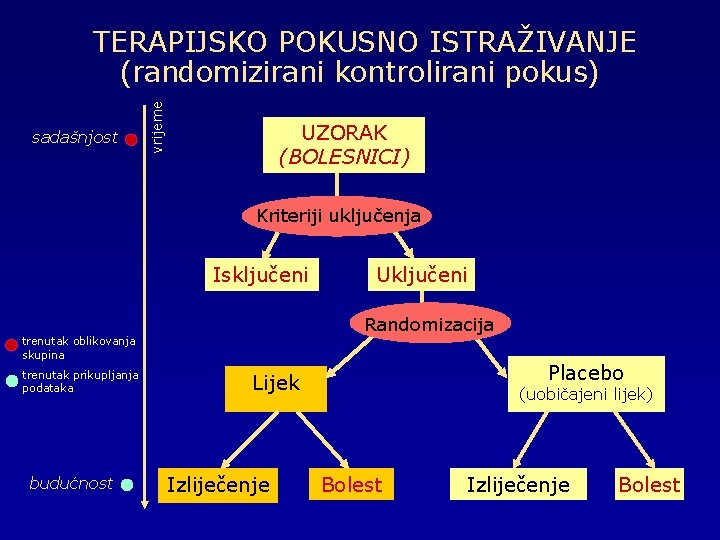 TERAPIJSKO POKUSNO ISTRAŽIVANJE
(randomizirani kontrolirani pokus)

sadašnjost

vrijeme

UZORAK
(BOLESNICI)

Kriteriji uključenja

Isključeni

Uključeni

Randomizacija

trenutak oblikovanja skupina

trenutak prikupljanja podataka

Lijek

Placebo
(uobičajeni lijek)

budućnost

Izliječenje

Bolest

Izliječenje

Bolest